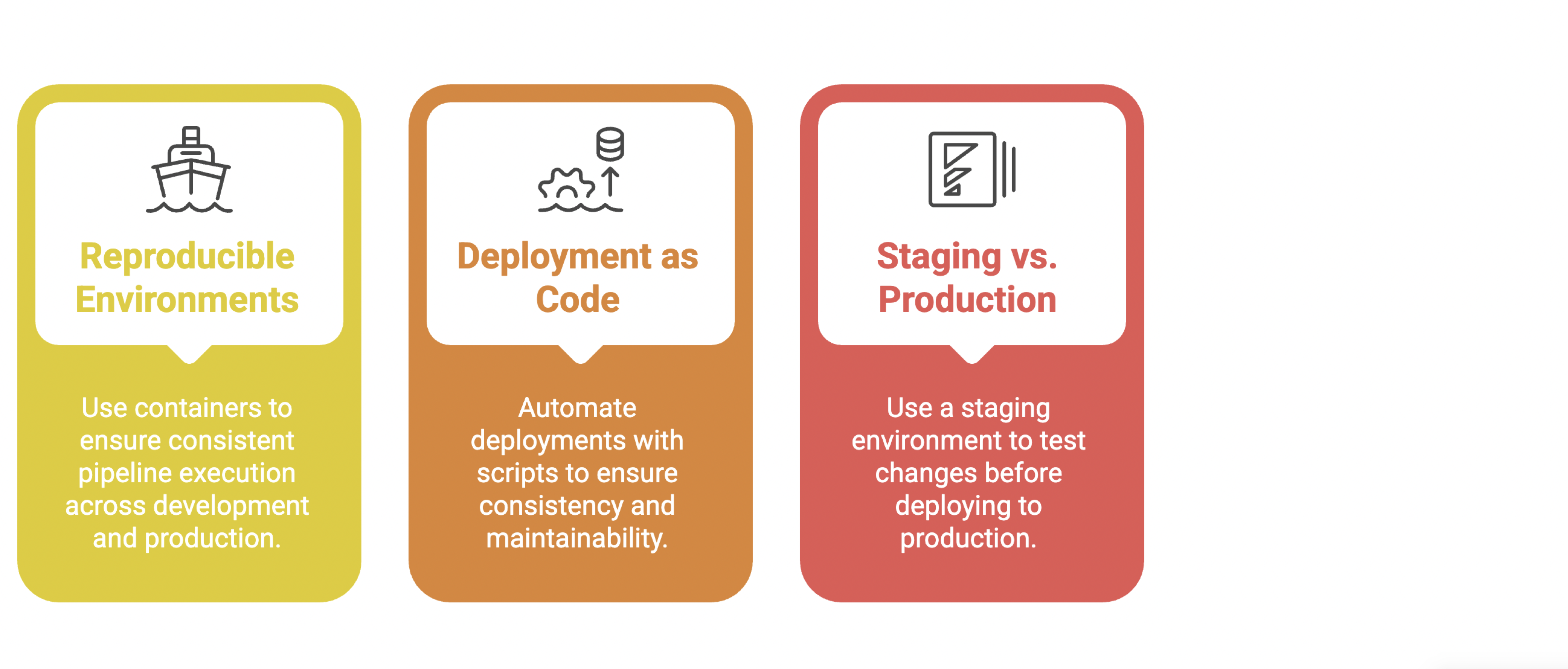 Reproducible Environments

Use containers to ensure consistent pipeline execution across development and production.

Deployment as Code

Automate deployments with scripts to ensure consistency and maintainability.

Staging vs. Production

Use a staging environment to test changes before deploying to production.